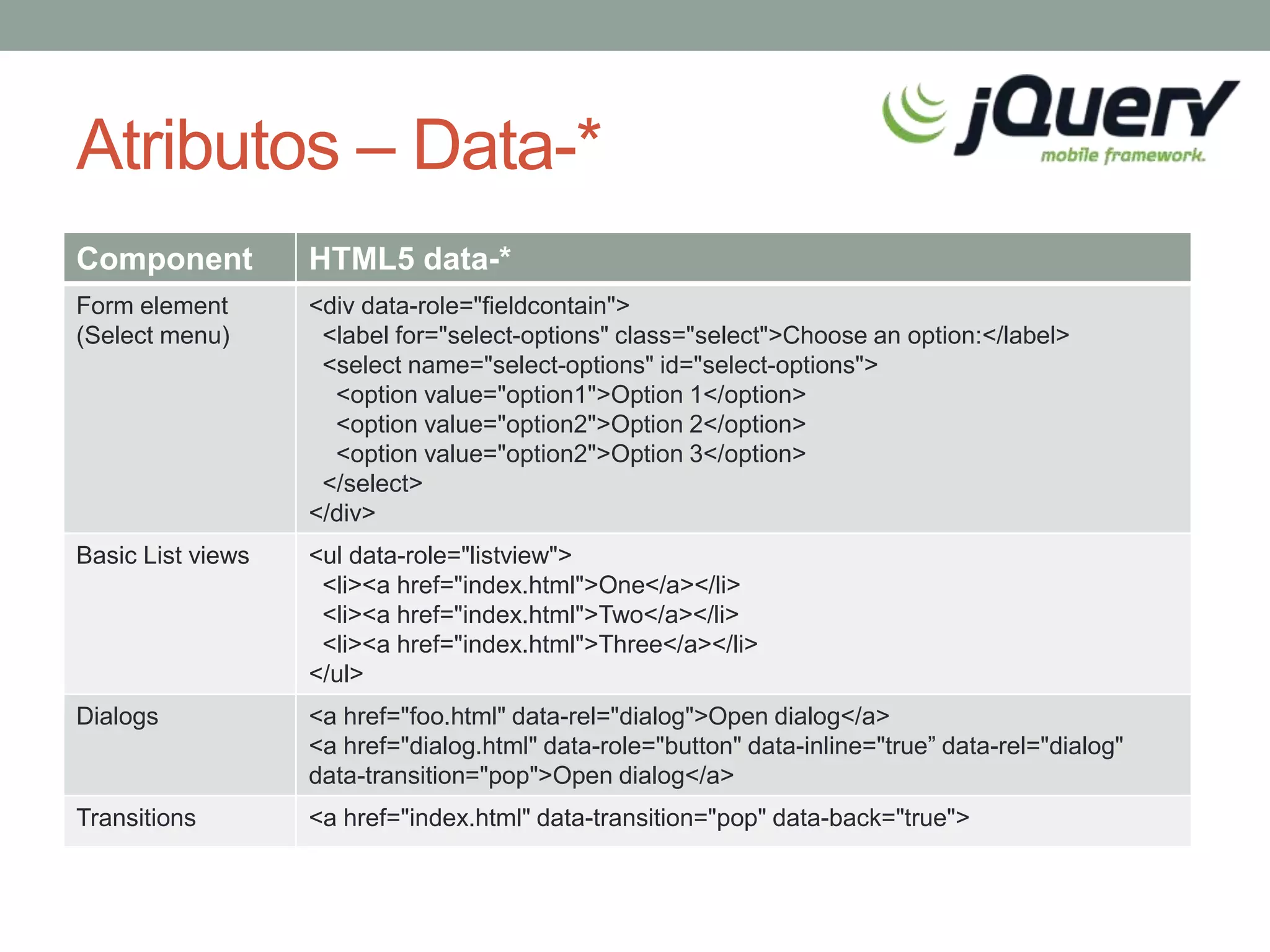 Atributos – Data-*

jQuery mobile framework.

| Component | HTML5 data-* |
|---|---|
| Form element (Select menu) | <div data-role="fieldcontain"> <label for="select-options" class="select">Choose an option:</label> <select name="select-options" id="select-options"> <option value="option1">Option 1</option> <option value="option2">Option 2</option> <option value="option2">Option 3</option> </select> </div> |
| Basic List views | <ul data-role="listview"> <li><a href="index.html">One</a></li> <li><a href="index.html">Two</a></li> <li><a href="index.html">Three</a></li> </ul> |
| Dialogs | <a href="foo.html" data-rel="dialog">Open dialog</a> <a href="dialog.html" data-role="button" data-inline="true” data-rel="dialog" data-transition="pop">Open dialog</a> |
| Transitions | <a href="index.html" data-transition="pop" data-back="true"> |